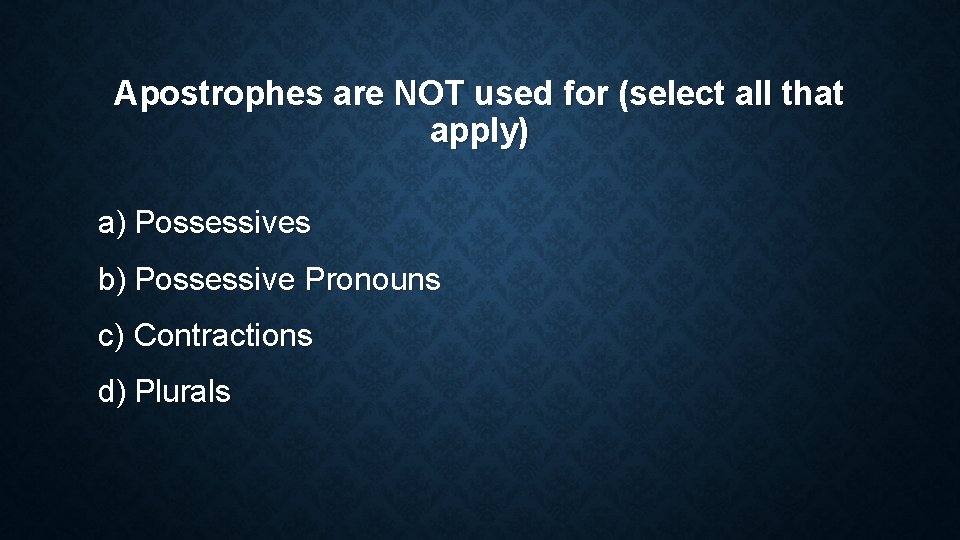 Apostrophes are NOT used for (select all that apply)

a) Possessives

b) Possessive Pronouns

c) Contractions

d) Plurals